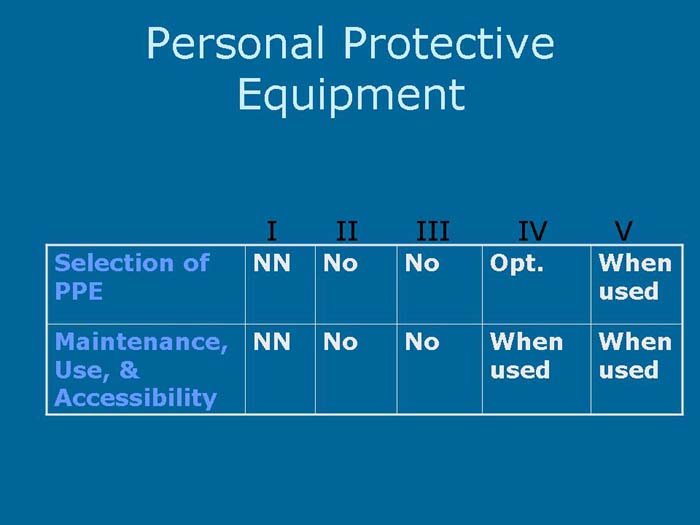 Personal Protective Equipment

| | I | II | III | IV | V |
|---|---|---|---|---|---|
| Selection of PPE | NN | No | No | Opt. | When used |
| Maintenance, Use, & Accessibility | NN | No | No | When used | When used |